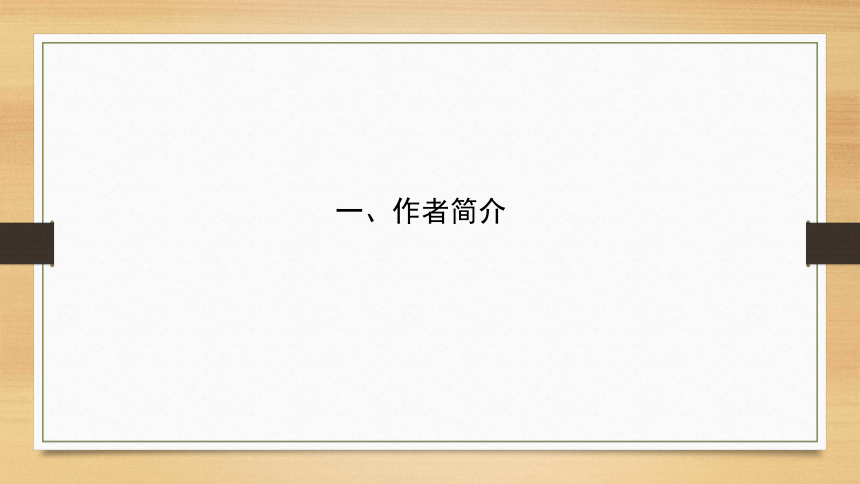 一、作者简介